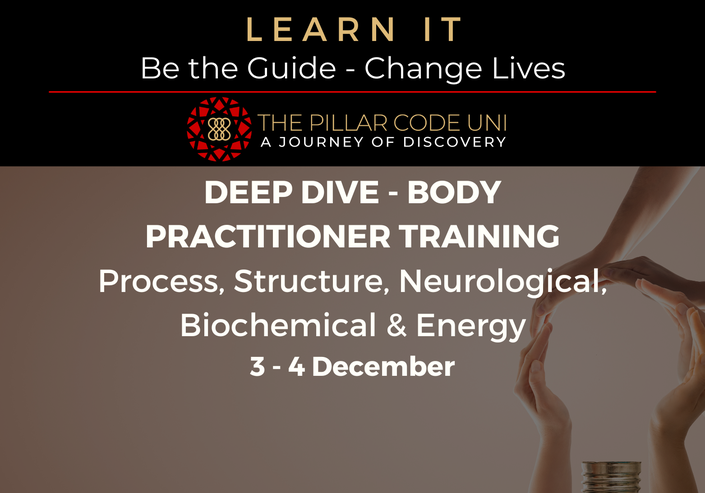 LEARN IT
Be the Guide - Change Lives

THE PILLAR CODE UNI
A JOURNEY OF DISCOVERY

DEEP DIVE - BODY
PRACTITIONER TRAINING
Process, Structure, Neurological, Biochemical & Energy
3 - 4 December